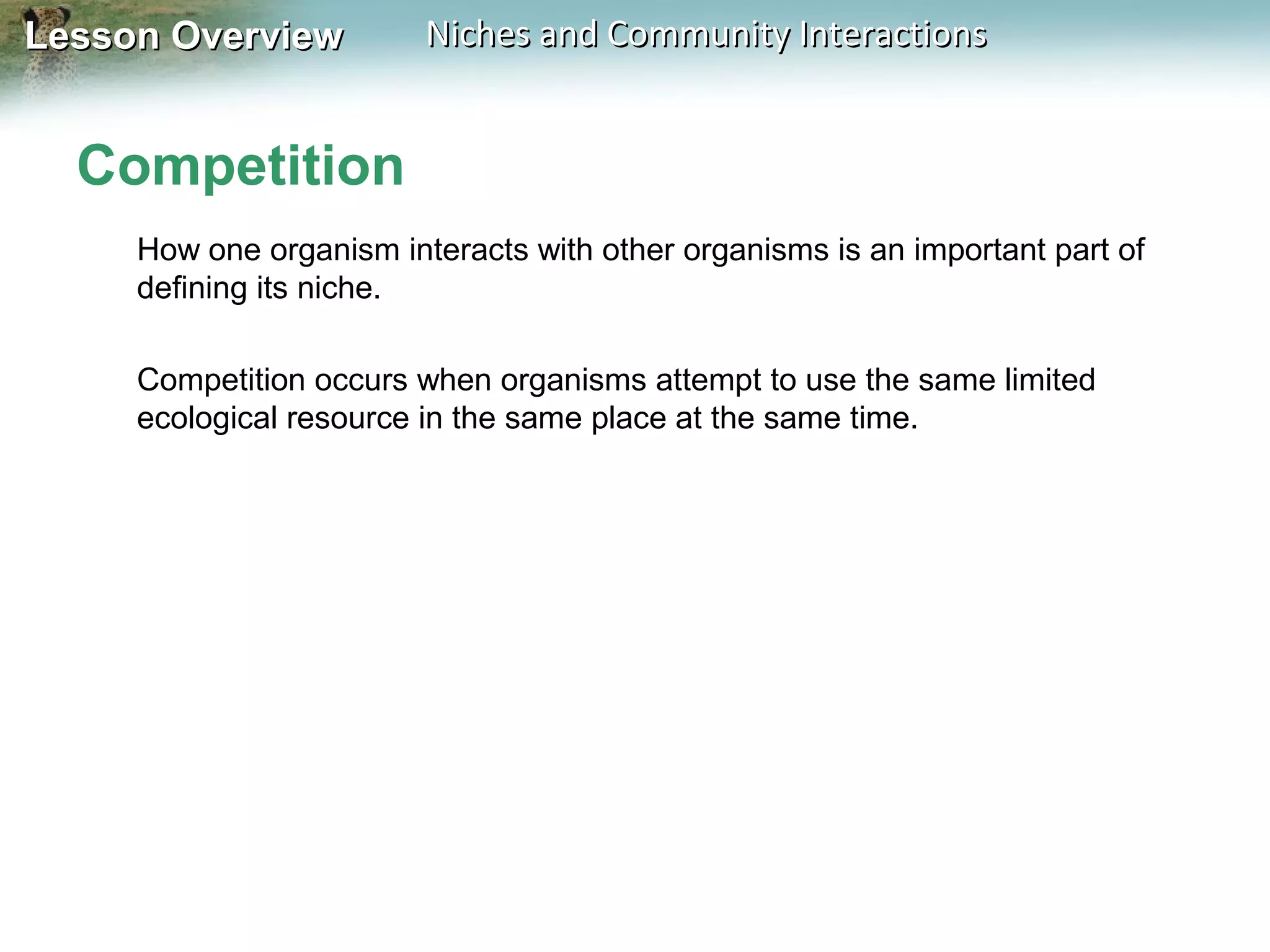 Lesson Overview Niches and Community Interactions

Competition

How one organism interacts with other organisms is an important part of defining its niche.

Competition occurs when organisms attempt to use the same limited ecological resource in the same place at the same time.